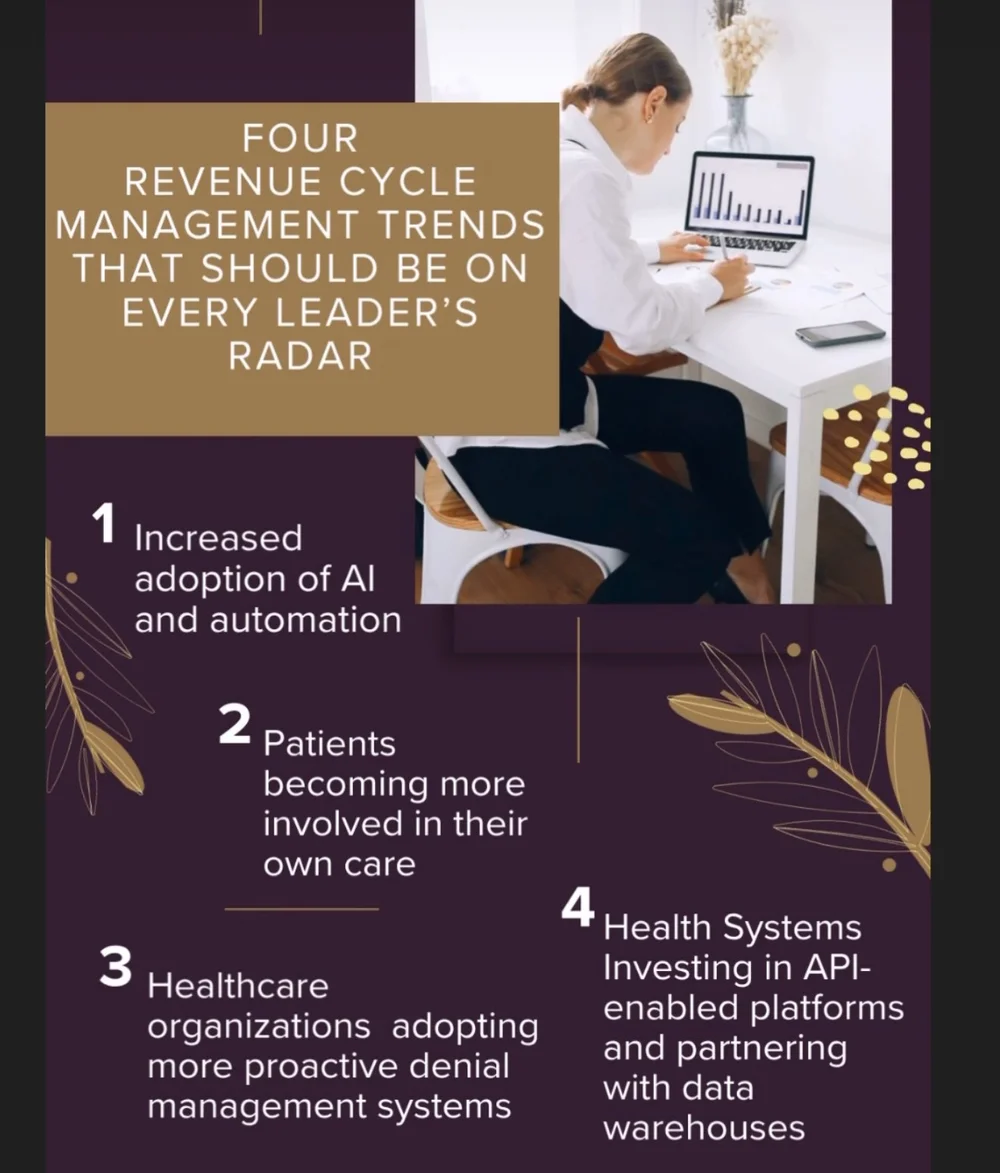 FOUR REVENUE CYCLE MANAGEMENT TRENDS THAT SHOULD BE ON EVERY LEADER'S RADAR

1 Increased adoption of AI and automation

2 Patients becoming more involved in their own care

3 Healthcare organizations adopting more proactive denial management systems

4 Health Systems Investing in API-enabled platforms and partnering with data warehouses